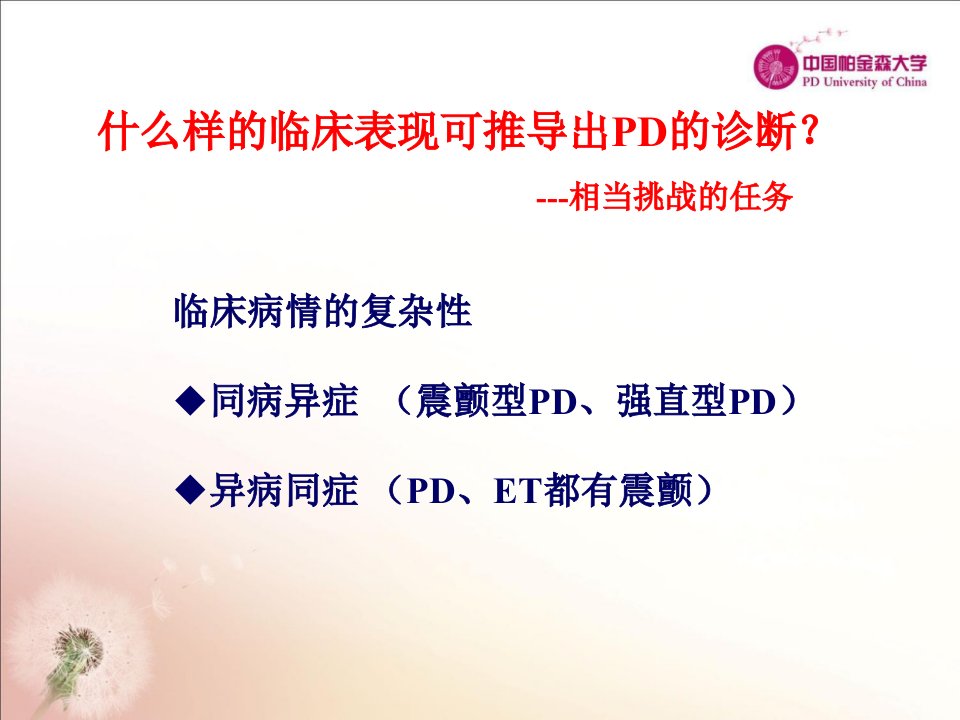 中国帕金森大学
PD University of China

什么样的临床表现可推导出PD的诊断？

---相当挑战的任务

临床病情的复杂性

◆同病异症 （震颤型PD、强直型PD）

◆异病同症 （PD、ET都有震颤）